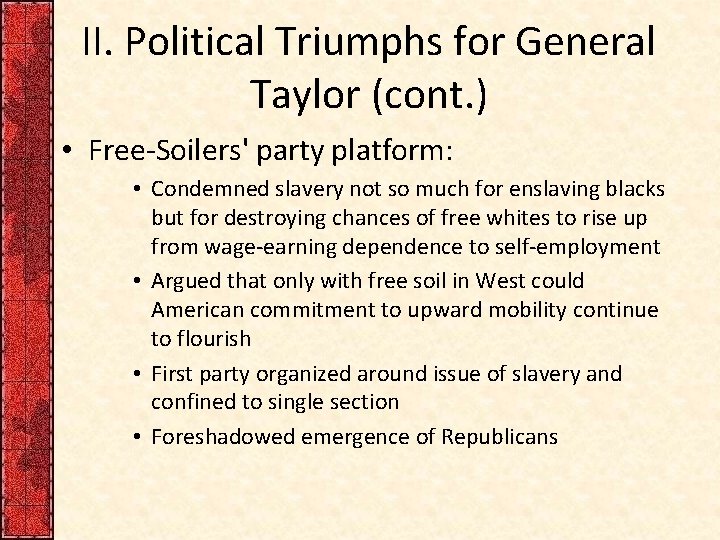 II. Political Triumphs for General Taylor (cont.)

• Free-Soilers' party platform:
  • Condemned slavery not so much for enslaving blacks but for destroying chances of free whites to rise up from wage-earning dependence to self-employment
  • Argued that only with free soil in West could American commitment to upward mobility continue to flourish
  • First party organized around issue of slavery and confined to single section
  • Foreshadowed emergence of Republicans